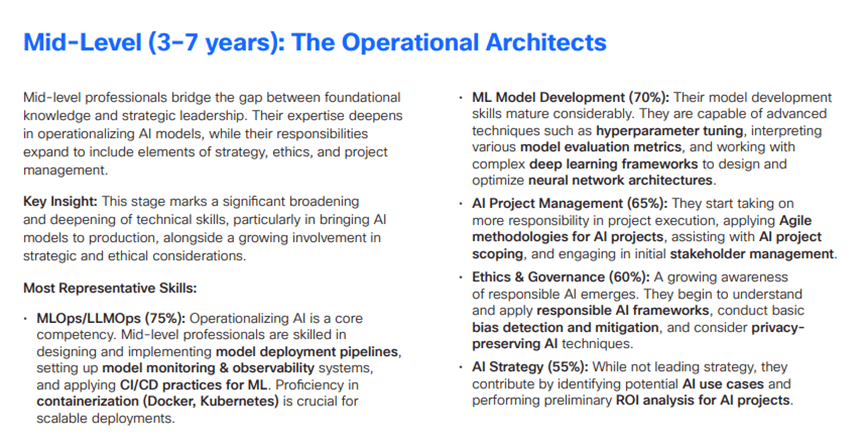 Mid-Level (3–7 years): The Operational Architects

Mid-level professionals bridge the gap between foundational knowledge and strategic leadership. Their expertise deepens in operationalizing AI models, while their responsibilities expand to include elements of strategy, ethics, and project management.

Key Insight: This stage marks a significant broadening and deepening of technical skills, particularly in bringing AI models to production, alongside a growing involvement in strategic and ethical considerations.

Most Representative Skills:

• MLOps/LLMOps (75%): Operationalizing AI is a core competency. Mid-level professionals are skilled in designing and implementing model deployment pipelines, setting up model monitoring & observability systems, and applying CI/CD practices for ML. Proficiency in containerization (Docker, Kubernetes) is crucial for scalable deployments.

• ML Model Development (70%): Their model development skills mature considerably. They are capable of advanced techniques such as hyperparameter tuning, interpreting various model evaluation metrics, and working with complex deep learning frameworks to design and optimize neural network architectures.

• AI Project Management (65%): They start taking on more responsibility in project execution, applying Agile methodologies for AI projects, assisting with AI project scoping, and engaging in initial stakeholder management.

• Ethics & Governance (60%): A growing awareness of responsible AI emerges. They begin to understand and apply responsible AI frameworks, conduct basic bias detection and mitigation, and consider privacy-preserving AI techniques.

• AI Strategy (55%): While not leading strategy, they contribute by identifying potential AI use cases and performing preliminary ROI analysis for AI projects.